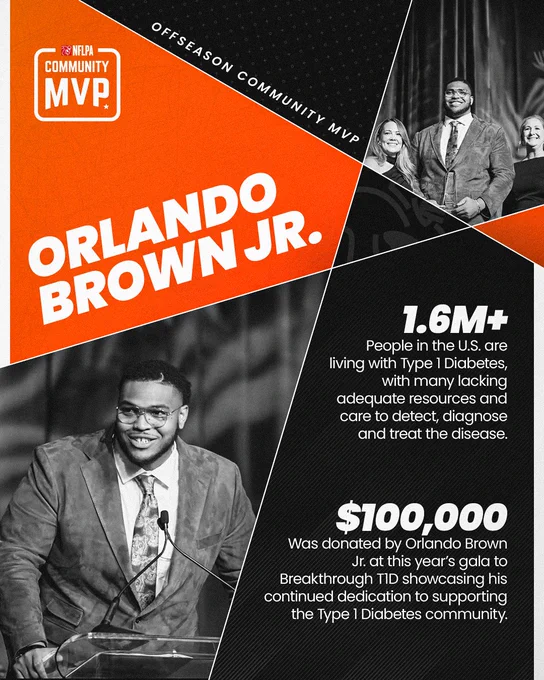 NFLPA
COMMUNITY
MVP

OFFSEASON COMMUNITY MVP

ORLANDO BROWN JR.

1.6M+
People in the U.S. are living with Type 1 Diabetes, with many lacking adequate resources and care to detect, diagnose and treat the disease.

$100,000
Was donated by Orlando Brown Jr. at this year's gala to Breakthrough T1D showcasing his continued dedication to supporting the Type 1 Diabetes community.